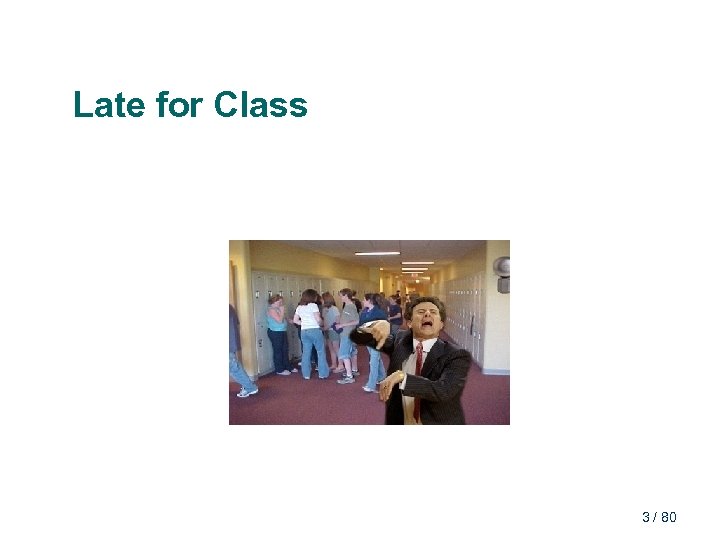 Late for Class

3 / 80